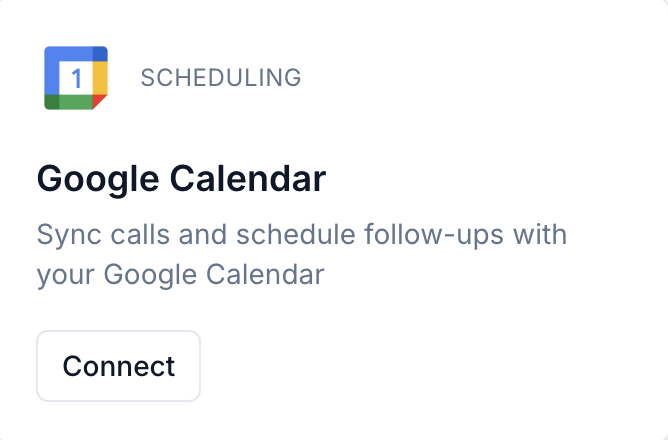 1

SCHEDULING

Google Calendar

Sync calls and schedule follow-ups with your Google Calendar

Connect